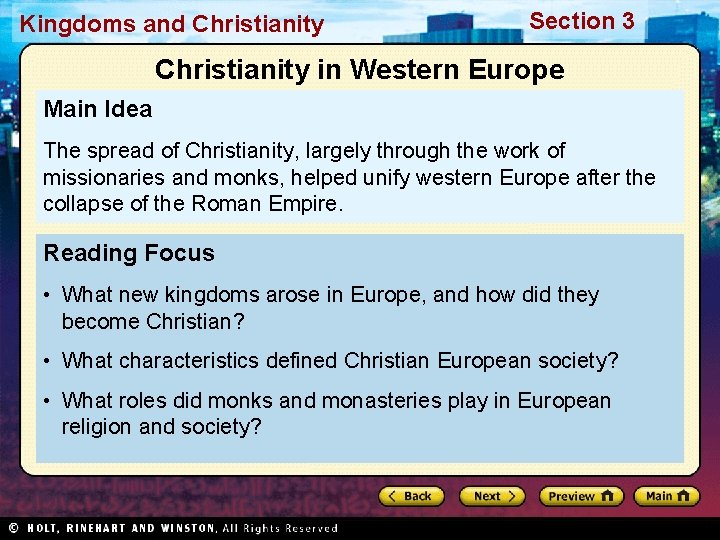 Kingdoms and Christianity

Section 3

Christianity in Western Europe

Main Idea

The spread of Christianity, largely through the work of missionaries and monks, helped unify western Europe after the collapse of the Roman Empire.

Reading Focus

• What new kingdoms arose in Europe, and how did they become Christian?

• What characteristics defined Christian European society?

• What roles did monks and monasteries play in European religion and society?

Back

Next

Preview

Main

© HOLT, RINEHART AND WINSTON, All Rights Reserved